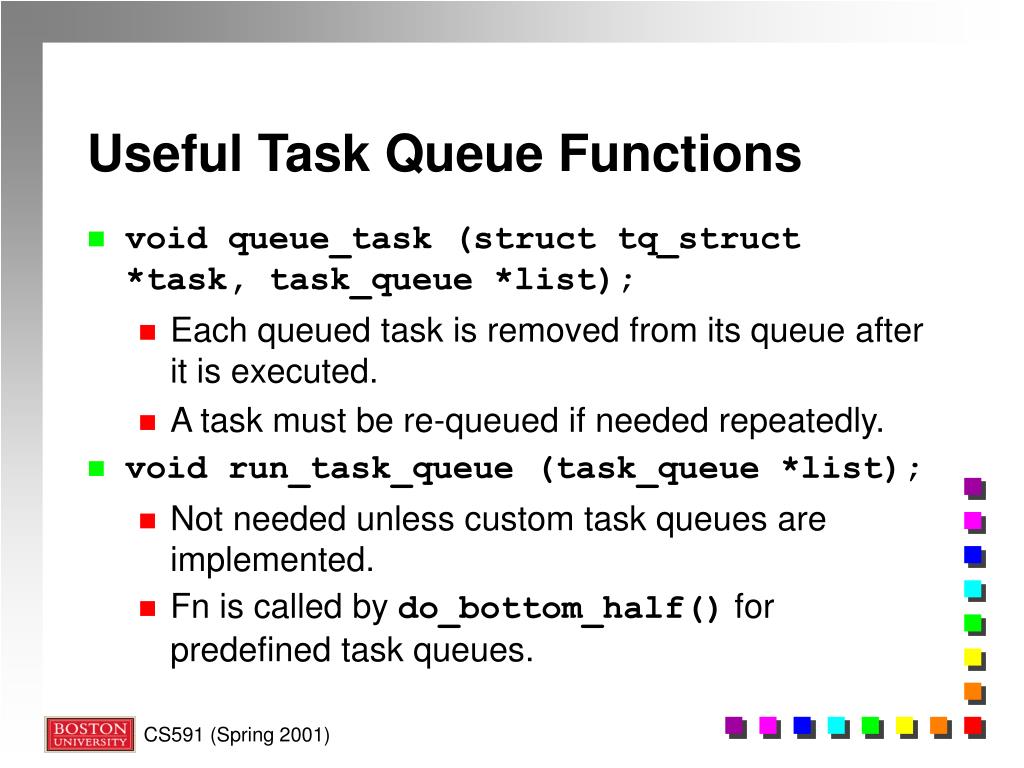 Useful Task Queue Functions

void queue_task (struct tq_struct *task, task_queue *list);

Each queued task is removed from its queue after it is executed.

A task must be re-queued if needed repeatedly.

void run_task_queue (task_queue *list);

Not needed unless custom task queues are implemented.

Fn is called by do_bottom_half() for predefined task queues.

BOSTON UNIVERSITY

CS591 (Spring 2001)